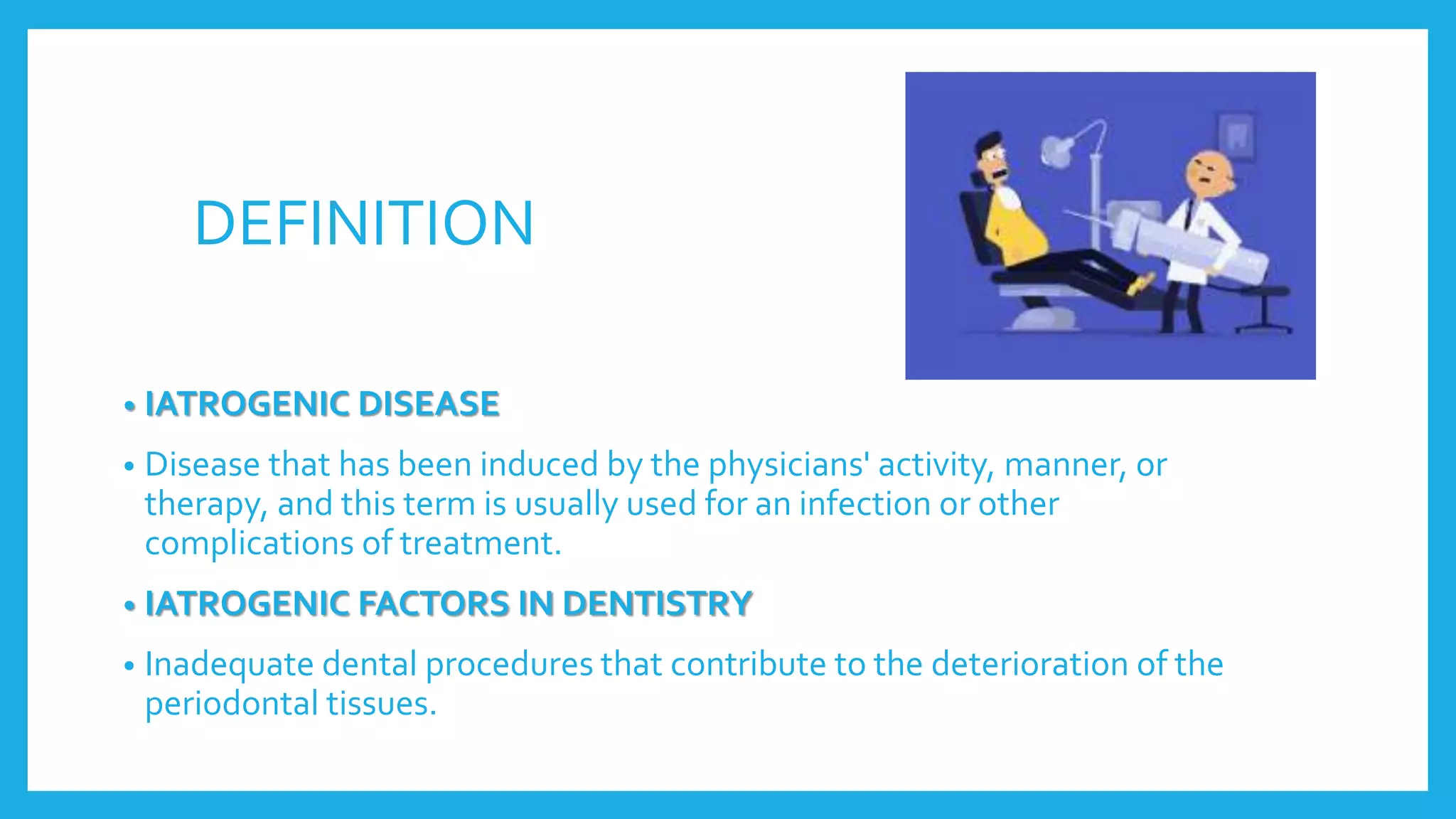 DEFINITION

• IATROGENIC DISEASE

• Disease that has been induced by the physicians' activity, manner, or therapy, and this term is usually used for an infection or other complications of treatment.

• IATROGENIC FACTORS IN DENTISTRY

• Inadequate dental procedures that contribute to the deterioration of the periodontal tissues.